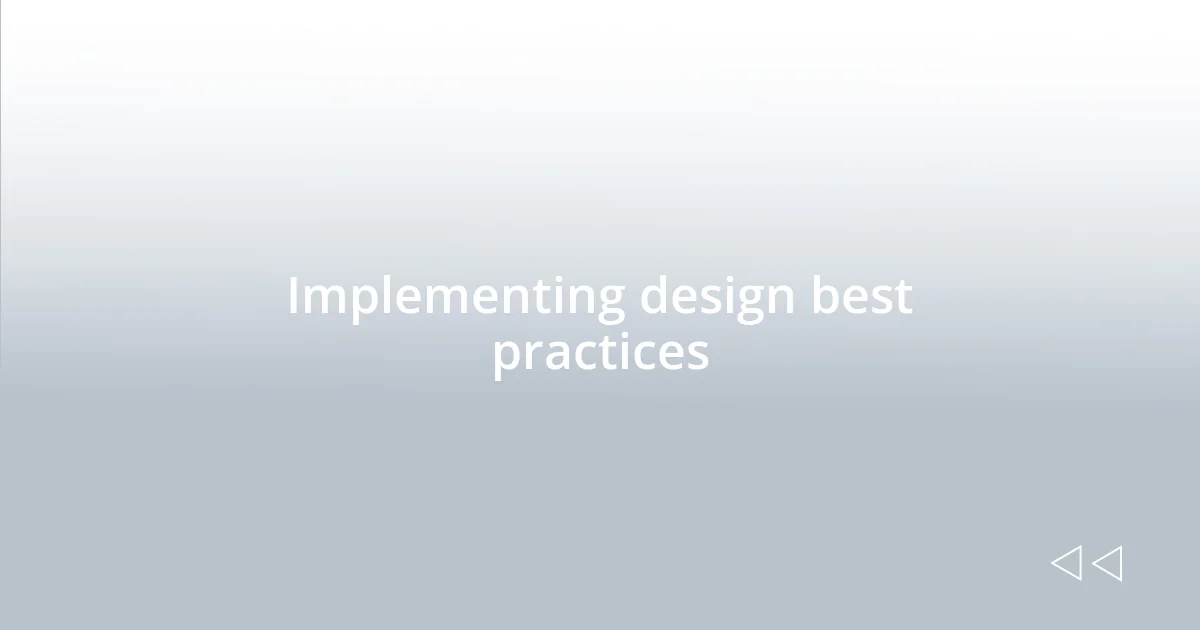 Implementing design best practices